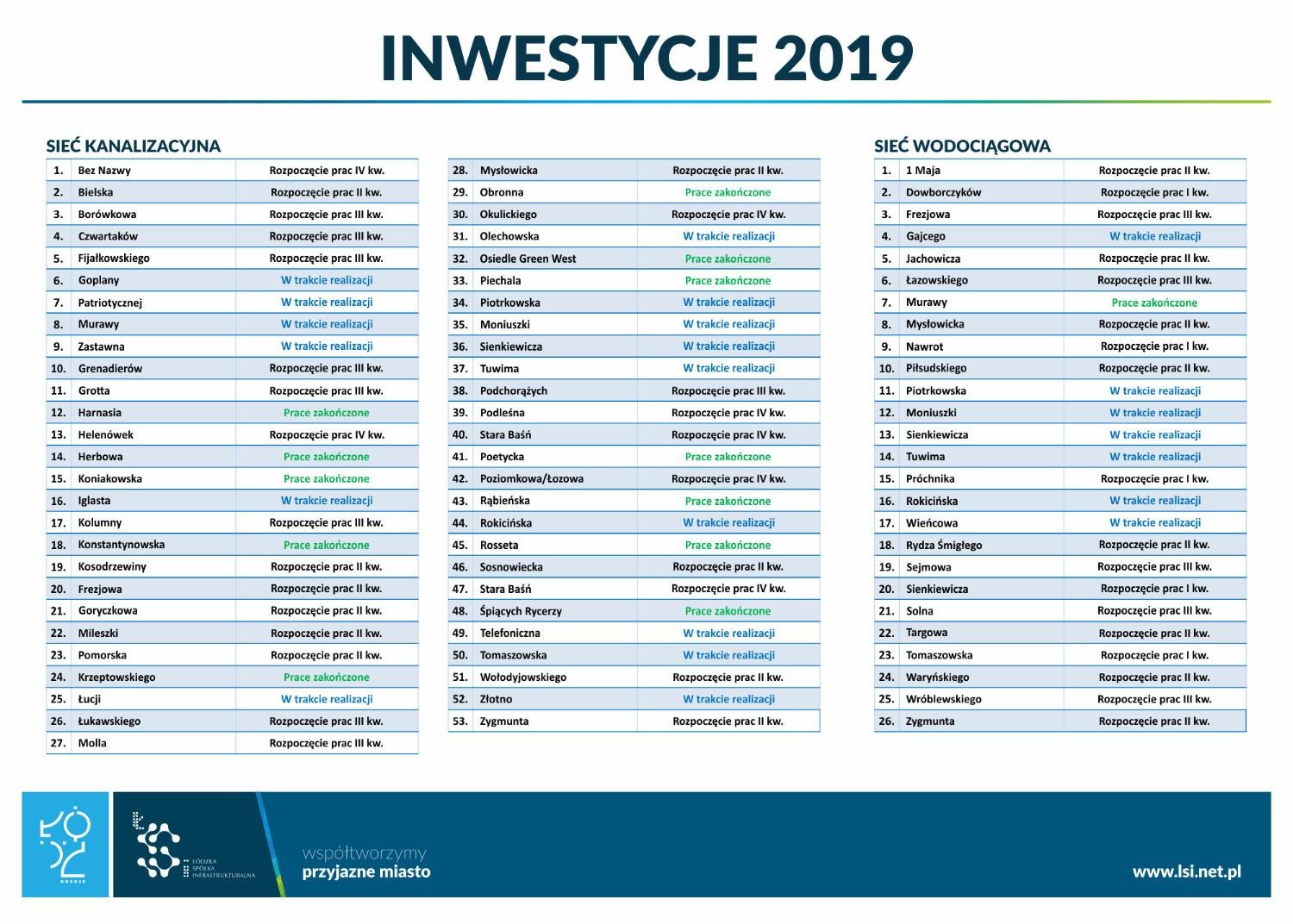 INWESTYCJE 2019

SIEĆ KANALIZACYJNA

| | | |
|---|---|---|
| 1. | Bez Nazwy | Rozpoczęcie prac IV kw. |
| 2. | Bielska | Rozpoczęcie prac II kw. |
| 3. | Borówkowa | Rozpoczęcie prac III kw. |
| 4. | Czwartaków | Rozpoczęcie prac III kw. |
| 5. | Fijałkowskiego | Rozpoczęcie prac III kw. |
| 6. | Goplany | W trakcie realizacji |
| 7. | Patriotycznej | W trakcie realizacji |
| 8. | Murawy | W trakcie realizacji |
| 9. | Zastawna | W trakcie realizacji |
| 10. | Grenadierów | Rozpoczęcie prac III kw. |
| 11. | Grotta | Rozpoczęcie prac III kw. |
| 12. | Harnasia | Prace zakończone |
| 13. | Helenówek | Rozpoczęcie prac IV kw. |
| 14. | Herbowa | Prace zakończone |
| 15. | Koniakowska | Prace zakończone |
| 16. | Iglasta | W trakcie realizacji |
| 17. | Kolumny | Rozpoczęcie prac III kw. |
| 18. | Konstantynowska | Prace zakończone |
| 19. | Kosodrzewiny | Rozpoczęcie prac II kw. |
| 20. | Frezjowa | Rozpoczęcie prac II kw. |
| 21. | Goryczkowa | Rozpoczęcie prac II kw. |
| 22. | Mileszki | Rozpoczęcie prac II kw. |
| 23. | Pomorska | Rozpoczęcie prac II kw. |
| 24. | Krzeptowskiego | Prace zakończone |
| 25. | Łucji | W trakcie realizacji |
| 26. | Łukawskiego | Rozpoczęcie prac III kw. |
| 27. | Molla | Rozpoczęcie prac III kw. |

| | | |
|---|---|---|
| 28. | Mysłowicka | Rozpoczęcie prac II kw. |
| 29. | Obronna | Prace zakończone |
| 30. | Okulickiego | Rozpoczęcie prac IV kw. |
| 31. | Olechowska | W trakcie realizacji |
| 32. | Osiedle Green West | Prace zakończone |
| 33. | Piechala | Prace zakończone |
| 34. | Piotrkowska | W trakcie realizacji |
| 35. | Moniuszki | W trakcie realizacji |
| 36. | Sienkiewicza | W trakcie realizacji |
| 37. | Tuwima | W trakcie realizacji |
| 38. | Podchorążych | Rozpoczęcie prac III kw. |
| 39. | Podleśna | Rozpoczęcie prac IV kw. |
| 40. | Stara Baśń | Rozpoczęcie prac IV kw. |
| 41. | Poetycka | Prace zakończone |
| 42. | Poziomkowa/Łozowa | Rozpoczęcie prac IV kw. |
| 43. | Rąbieńska | Prace zakończone |
| 44. | Rokicińska | W trakcie realizacji |
| 45. | Rosseta | Prace zakończone |
| 46. | Sosnowiecka | Rozpoczęcie prac II kw. |
| 47. | Stara Baśń | Rozpoczęcie prac IV kw. |
| 48. | Śpiących Rycerzy | Prace zakończone |
| 49. | Telefoniczna | W trakcie realizacji |
| 50. | Tomaszowska | W trakcie realizacji |
| 51. | Wołodyjowskiego | Rozpoczęcie prac II kw. |
| 52. | Złotno | W trakcie realizacji |
| 53. | Zygmunta | Rozpoczęcie prac II kw. |

SIEĆ WODOCIĄGOWA

| | | |
|---|---|---|
| 1. | 1 Maja | Rozpoczęcie prac II kw. |
| 2. | Dowborczyków | Rozpoczęcie prac I kw. |
| 3. | Frezjowa | Rozpoczęcie prac III kw. |
| 4. | Gajcego | W trakcie realizacji |
| 5. | Jachowicza | Rozpoczęcie prac II kw. |
| 6. | Łazowskiego | Rozpoczęcie prac III kw. |
| 7. | Murawy | Prace zakończone |
| 8. | Mysłowicka | Rozpoczęcie prac II kw. |
| 9. | Nawrot | Rozpoczęcie prac I kw. |
| 10. | Piłsudskiego | Rozpoczęcie prac II kw. |
| 11. | Piotrkowska | W trakcie realizacji |
| 12. | Moniuszki | W trakcie realizacji |
| 13. | Sienkiewicza | W trakcie realizacji |
| 14. | Tuwima | W trakcie realizacji |
| 15. | Próchnika | Rozpoczęcie prac I kw. |
| 16. | Rokicińska | W trakcie realizacji |
| 17. | Wieńcowa | W trakcie realizacji |
| 18. | Rydza Śmigłego | Rozpoczęcie prac II kw. |
| 19. | Sejmowa | Rozpoczęcie prac III kw. |
| 20. | Sienkiewicza | Rozpoczęcie prac I kw. |
| 21. | Solna | Rozpoczęcie prac III kw. |
| 22. | Targowa | Rozpoczęcie prac II kw. |
| 23. | Tomaszowska | Rozpoczęcie prac I kw. |
| 24. | Waryńskiego | Rozpoczęcie prac II kw. |
| 25. | Wróblewskiego | Rozpoczęcie prac III kw. |
| 26. | Zygmunta | Rozpoczęcie prac II kw. |

ŁÓDŹ KREUJE

ŁÓDZKA SPÓŁKA INFRASTRUKTURALNA

współtworzymy
przyjazne miasto

www.lsi.net.pl